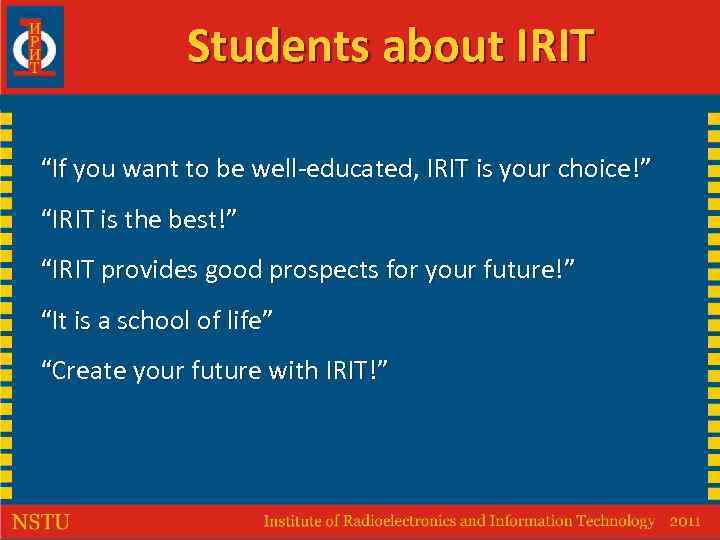 ИРИТ

Students about IRIT

“If you want to be well-educated, IRIT is your choice!”

“IRIT is the best!”

“IRIT provides good prospects for your future!”

“It is a school of life”

“Create your future with IRIT!”

NSTU

Institute of Radioelectronics and Information Technology 2011